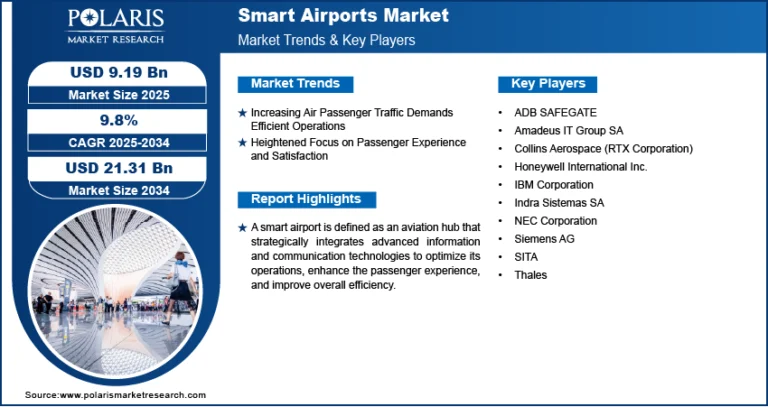 POLARIS
MARKET RESEARCH

Smart Airports Market
Market Trends & Key Players

USD 9.19 Bn
Market Size 2025

9.8%
CAGR 2025-2034

USD 21.31 Bn
Market Size 2034

Market Trends

★ Increasing Air Passenger Traffic Demands Efficient Operations
★ Heightened Focus on Passenger Experience and Satisfaction

Report Highlights

★ A smart airport is defined as an aviation hub that strategically integrates advanced information and communication technologies to optimize its operations, enhance the passenger experience, and improve overall efficiency.

Key Players

• ADB SAFEGATE
• Amadeus IT Group SA
• Collins Aerospace (RTX Corporation)
• Honeywell International Inc.
• IBM Corporation
• Indra Sistemas SA
• NEC Corporation
• Siemens AG
• SITA
• Thales

Source:www.polarismarketresearch.com